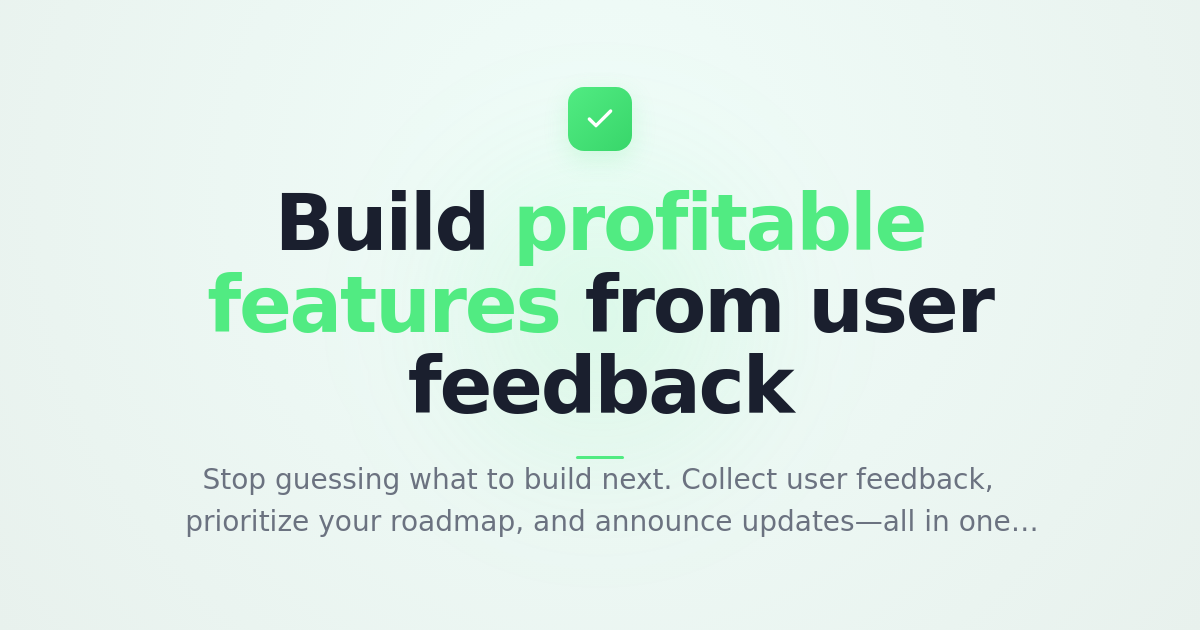 Build profitable features from user feedback

Stop guessing what to build next. Collect user feedback, prioritize your roadmap, and announce updates—all in one…